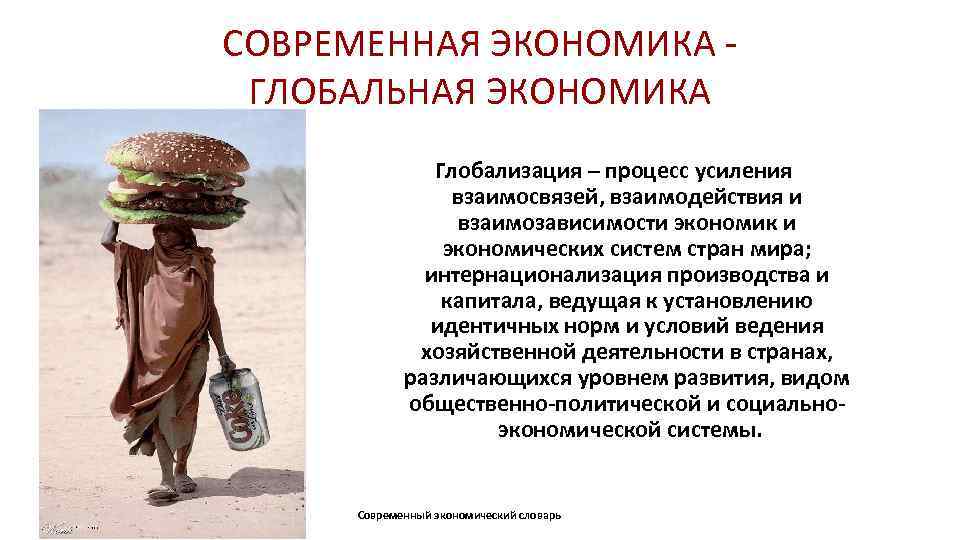 СОВРЕМЕННАЯ ЭКОНОМИКА - ГЛОБАЛЬНАЯ ЭКОНОМИКА

Глобализация – процесс усиления взаимосвязей, взаимодействия и взаимозависимости экономик и экономических систем стран мира; интернационализация производства и капитала, ведущая к установлению идентичных норм и условий ведения хозяйственной деятельности в странах, различающихся уровнем развития, видом общественно-политической и социально-экономической системы.

Coke

Современный экономический словарь